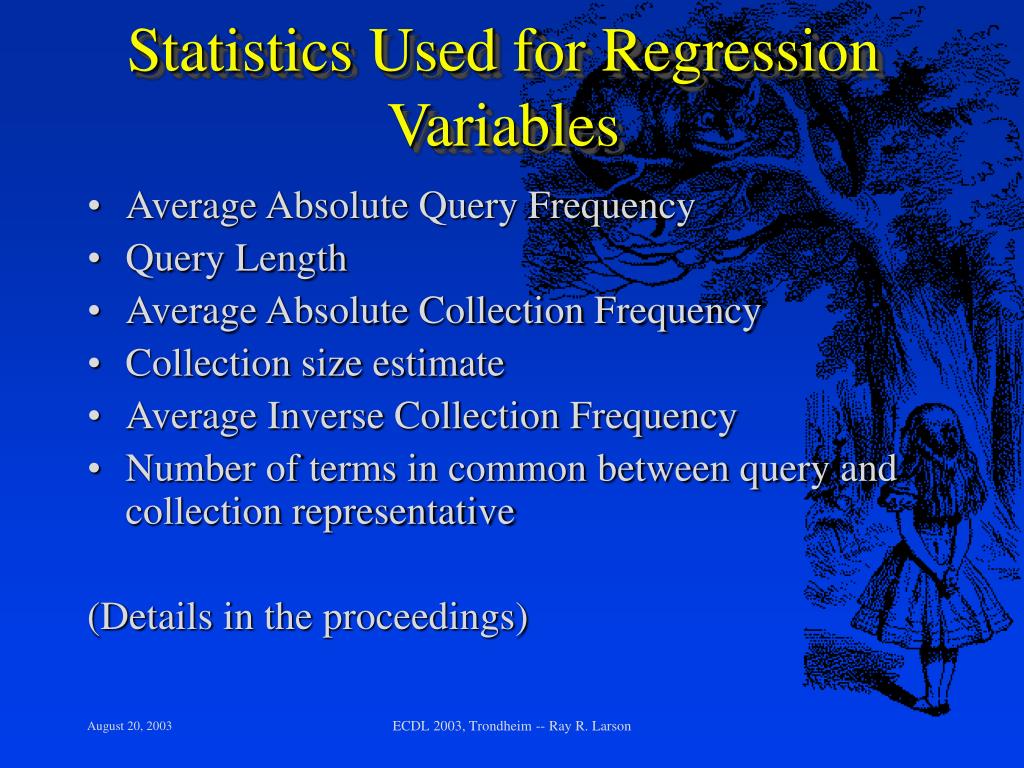 Statistics Used for Regression Variables

• Average Absolute Query Frequency
• Query Length
• Average Absolute Collection Frequency
• Collection size estimate
• Average Inverse Collection Frequency
• Number of terms in common between query and collection representative

(Details in the proceedings)

August 20, 2003

ECDL 2003, Trondheim -- Ray R. Larson